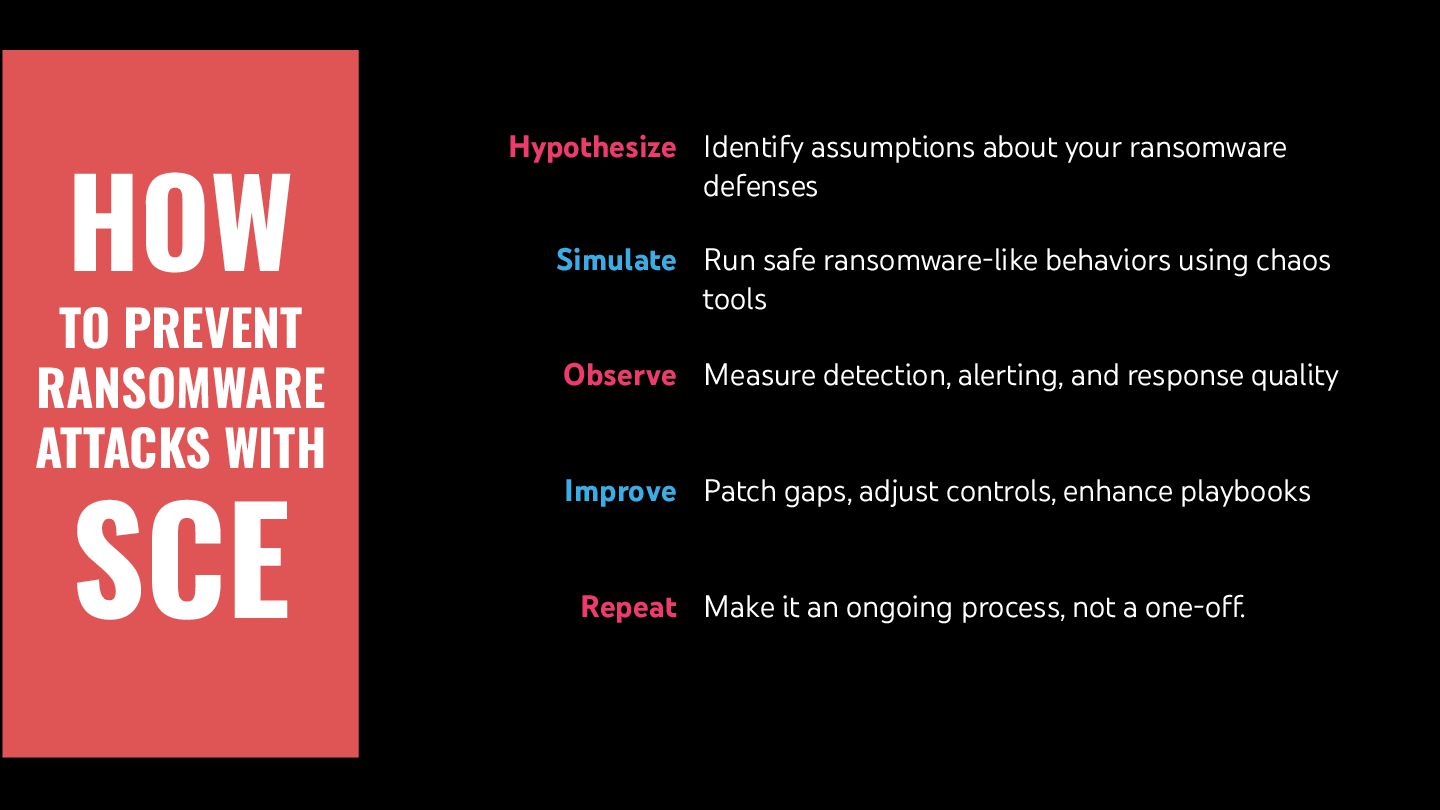 HOW
TO PREVENT RANSOMWARE ATTACKS WITH
SCE

Hypothesize Identify assumptions about your ransomware defenses

Simulate Run safe ransomware-like behaviors using chaos tools

Observe Measure detection, alerting, and response quality

Improve Patch gaps, adjust controls, enhance playbooks

Repeat Make it an ongoing process, not a one-off.